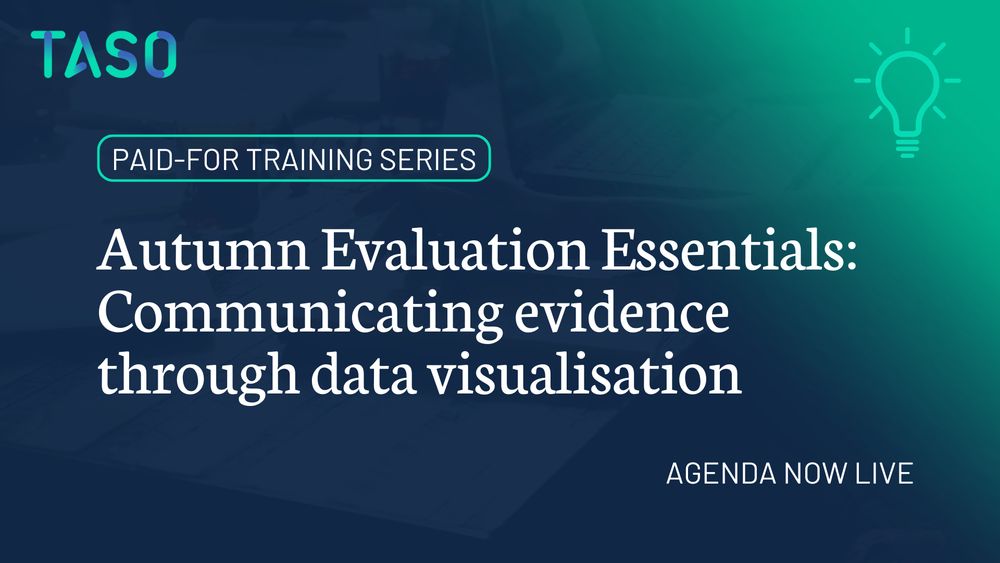 TASO

PAID-FOR TRAINING SERIES

Autumn Evaluation Essentials: Communicating evidence through data visualisation

AGENDA NOW LIVE